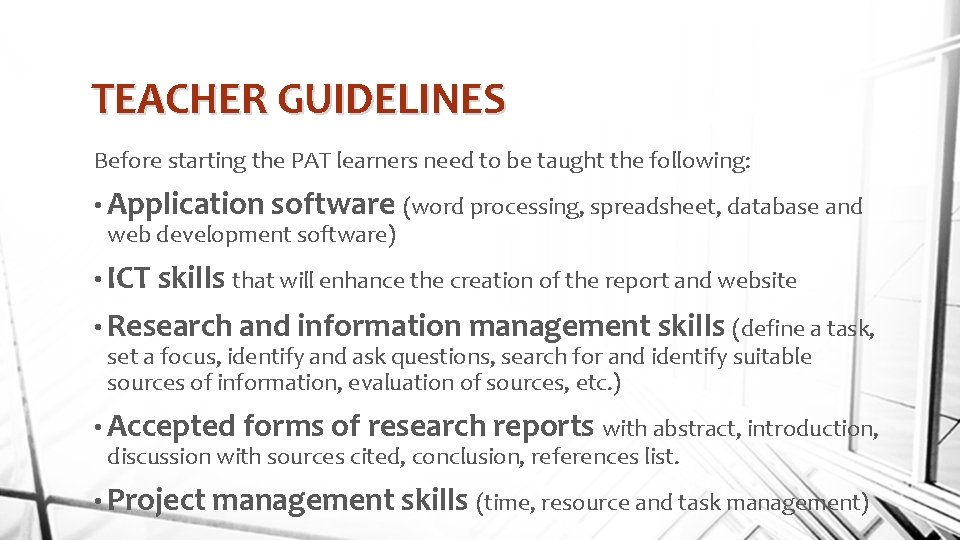 TEACHER GUIDELINES

Before starting the PAT learners need to be taught the following:

• Application software (word processing, spreadsheet, database and web development software)

• ICT skills that will enhance the creation of the report and website

• Research and information management skills (define a task, set a focus, identify and ask questions, search for and identify suitable sources of information, evaluation of sources, etc.)

• Accepted forms of research reports with abstract, introduction, discussion with sources cited, conclusion, references list.

• Project management skills (time, resource and task management)